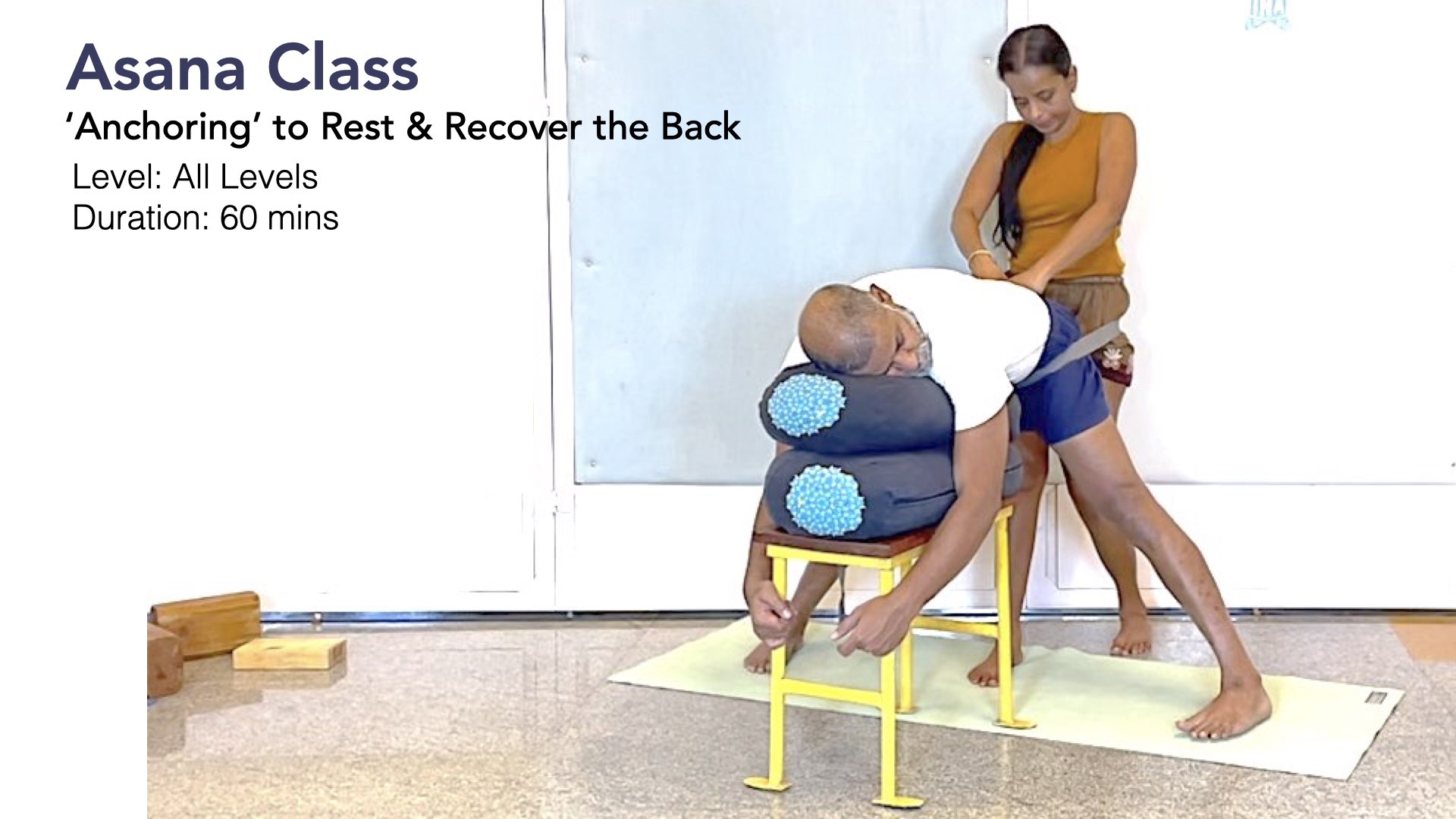 Asana Class
'Anchoring' to Rest & Recover the Back
Level: All Levels
Duration: 60 mins